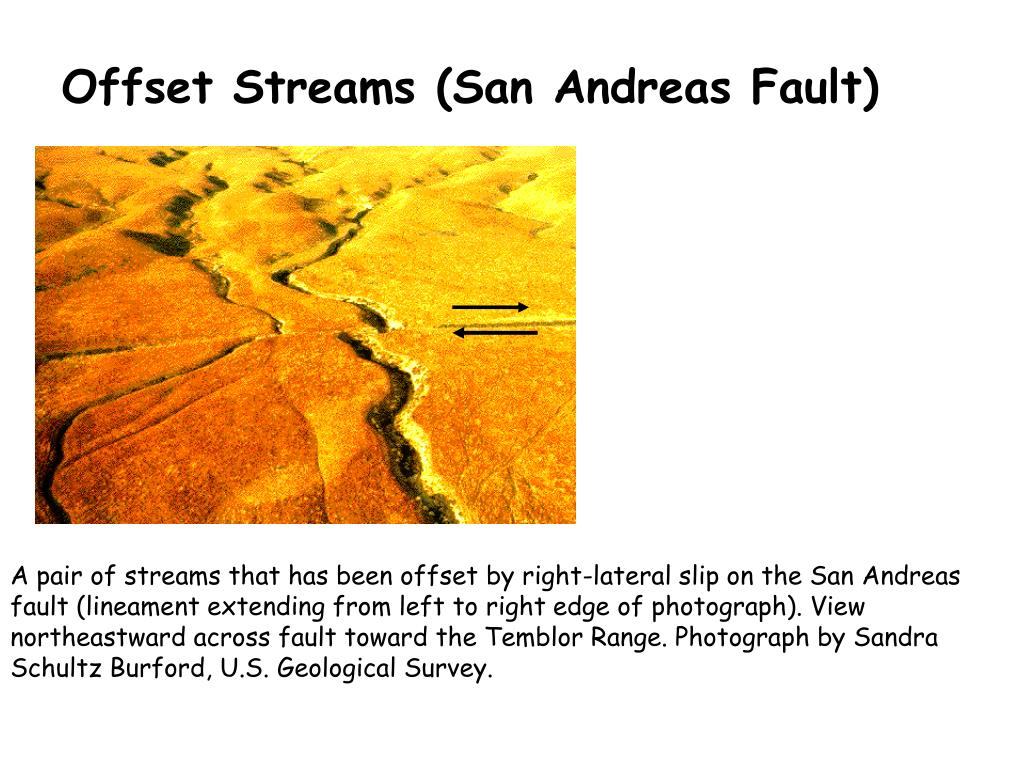 Offset Streams (San Andreas Fault)

A pair of streams that has been offset by right-lateral slip on the San Andreas fault (lineament extending from left to right edge of photograph). View northeastward across fault toward the Temblor Range. Photograph by Sandra Schultz Burford, U.S. Geological Survey.